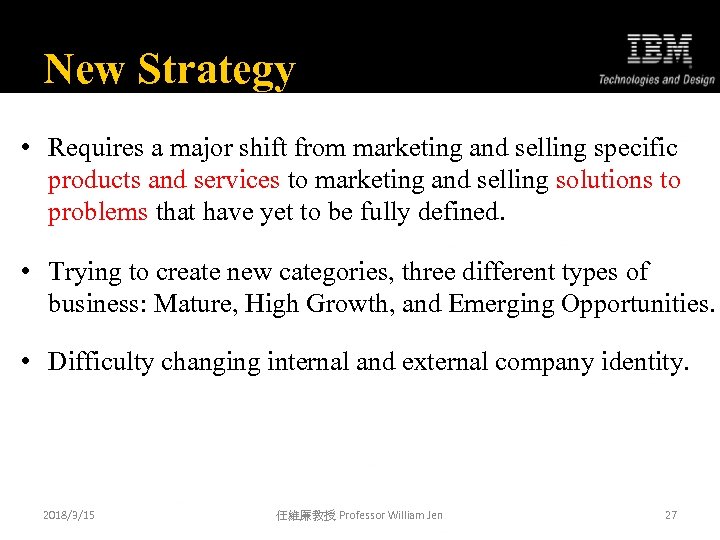 New Strategy

IBM
Technologies and Design

• Requires a major shift from marketing and selling specific products and services to marketing and selling solutions to problems that have yet to be fully defined.

• Trying to create new categories, three different types of business: Mature, High Growth, and Emerging Opportunities.

• Difficulty changing internal and external company identity.

2018/3/15

任維廉教授 Professor William Jen

27